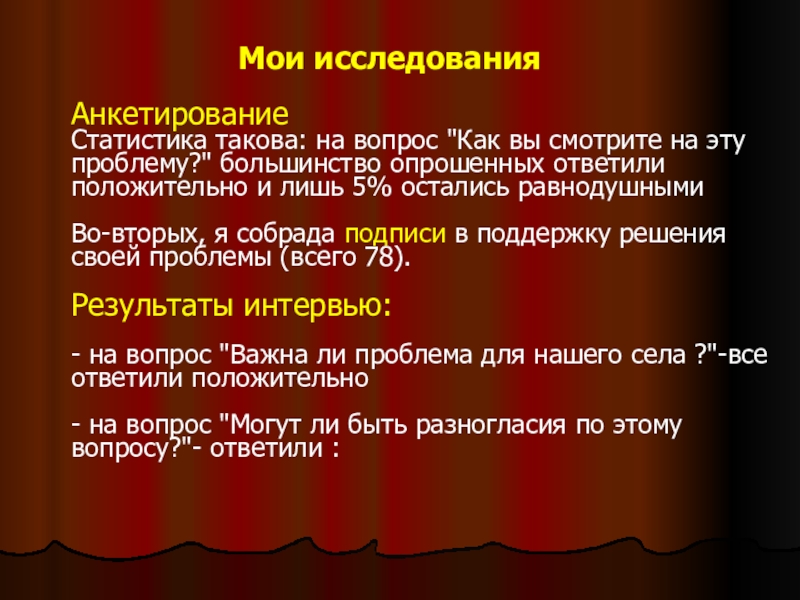 Мои исследования

Анкетирование
Статистика такова: на вопрос "Как вы смотрите на эту проблему?" большинство опрошенных ответили положительно и лишь 5% остались равнодушными

Во-вторых, я собрада подписи в поддержку решения своей проблемы (всего 78).

Результаты интервью:

- на вопрос "Важна ли проблема для нашего села ?"-все ответили положительно

- на вопрос "Могут ли быть разногласия по этому вопросу?"- ответили :